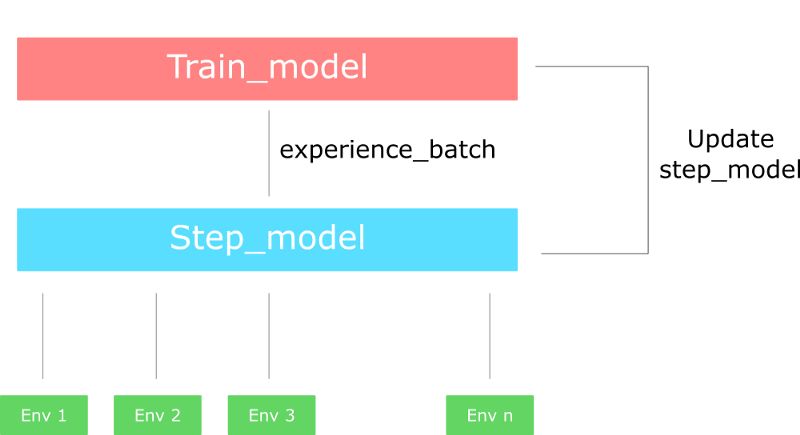 Train_model

experience_batch

Update
step_model

Step_model

Env 1

Env 2

Env 3

Env n